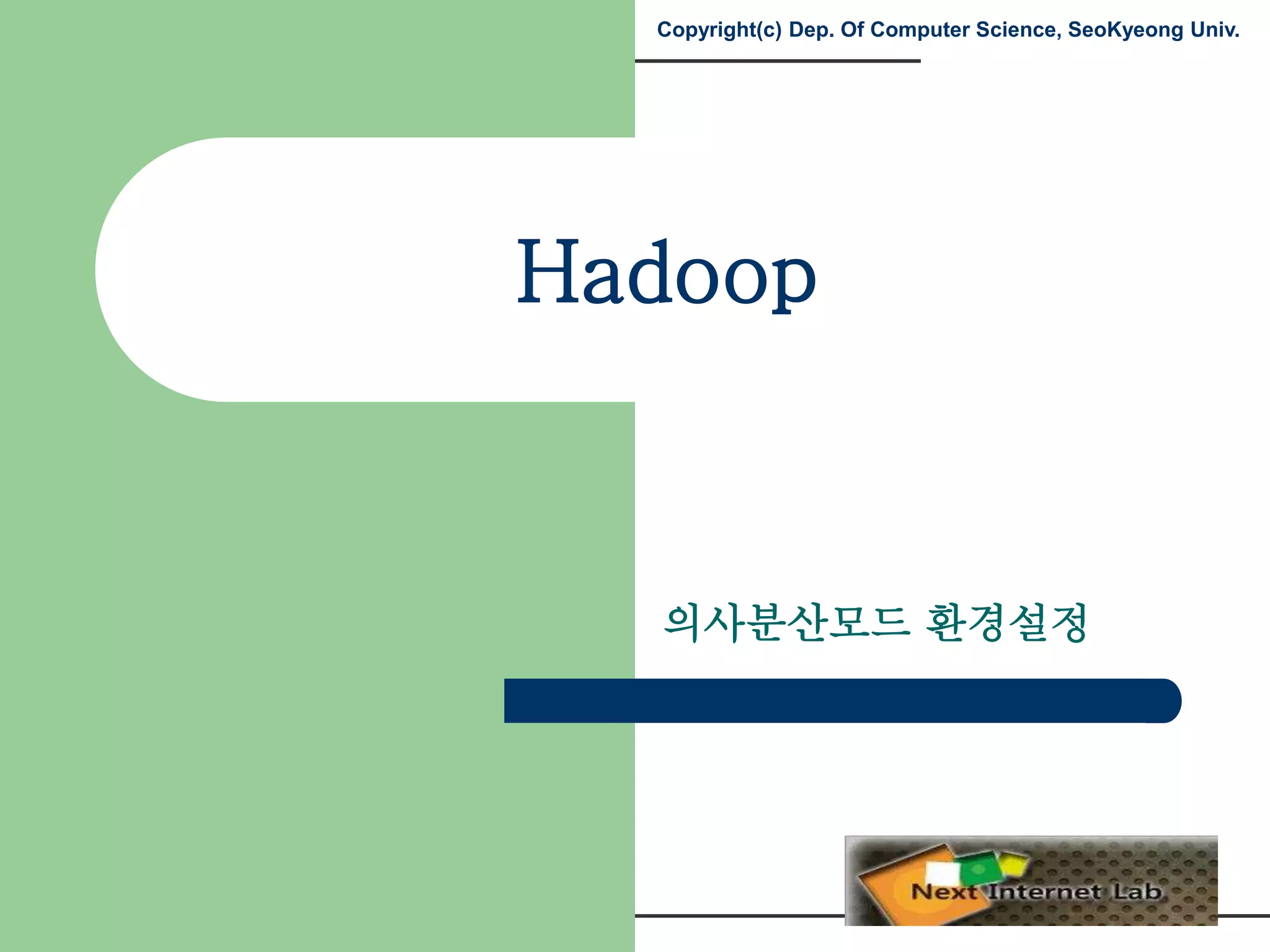 Copyright(c) Dep. Of Computer Science, SeoKyeong Univ.

Hadoop

의사분산모드 환경설정

Next Internet Lab